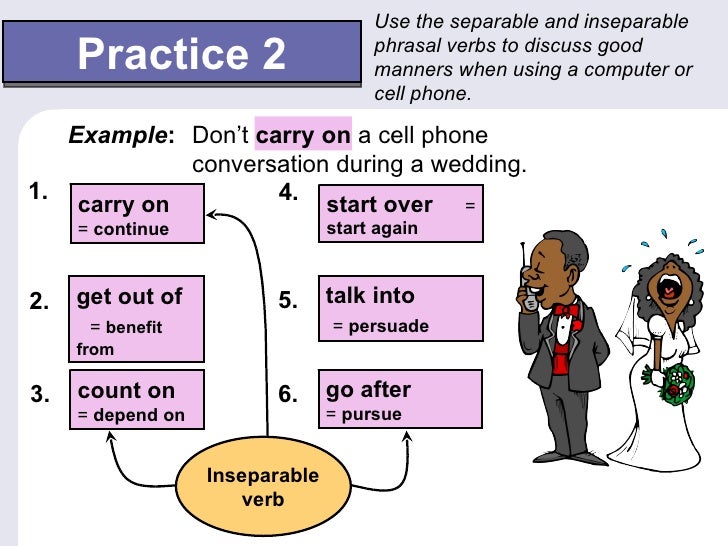 Practice 2

Use the separable and inseparable phrasal verbs to discuss good manners when using a computer or cell phone.

Example: Don't carry on a cell phone conversation during a wedding.

1. carry on = continue

2. get out of = benefit from

3. count on = depend on

4. start over = start again

5. talk into = persuade

6. go after = pursue

Inseparable verb